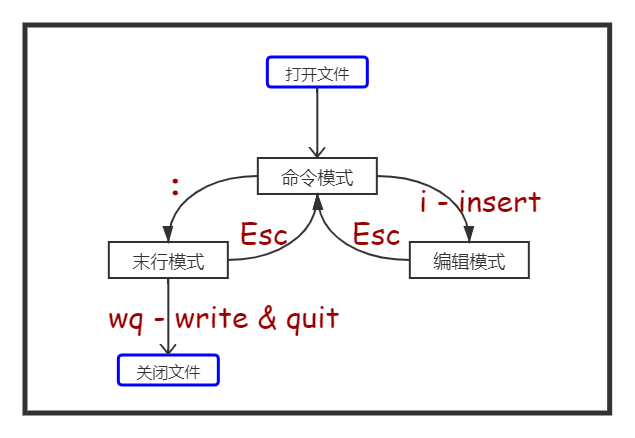 打开文件

命令模式

:

i - insert

Esc

Esc

末行模式

编辑模式

wq - write & quit

关闭文件